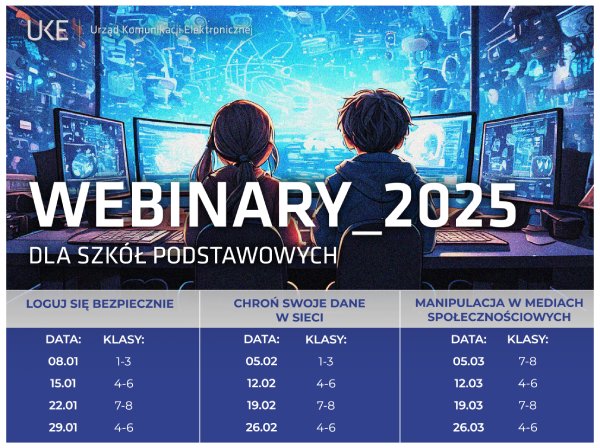 UKE Urząd Komunikacji Elektronicznej

WEBINARY_2025

DLA SZKÓŁ PODSTAWOWYCH

LOGUJ SIĘ BEZPIECZNIE

| DATA: | KLASY: |
|---|---|
| 08.01 | 1-3 |
| 15.01 | 4-6 |
| 22.01 | 7-8 |
| 29.01 | 4-6 |

CHROŃ SWOJE DANE W SIECI

| DATA: | KLASY: |
|---|---|
| 05.02 | 1-3 |
| 12.02 | 4-6 |
| 19.02 | 7-8 |
| 26.02 | 4-6 |

MANIPULACJA W MEDIACH SPOŁECZNOŚCIOWYCH

| DATA: | KLASY: |
|---|---|
| 05.03 | 7-8 |
| 12.03 | 4-6 |
| 19.03 | 7-8 |
| 26.03 | 4-6 |